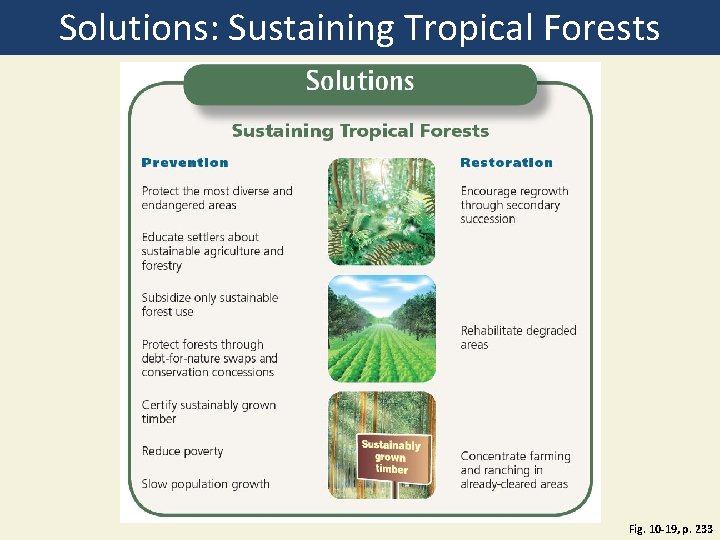 Solutions: Sustaining Tropical Forests

Solutions

Sustaining Tropical Forests

Prevention

Protect the most diverse and endangered areas

Educate settlers about sustainable agriculture and forestry

Subsidize only sustainable forest use

Protect forests through debt-for-nature swaps and conservation concessions

Certify sustainably grown timber

Reduce poverty

Slow population growth

Sustainably grown timber

Restoration

Encourage regrowth through secondary succession

Rehabilitate degraded areas

Concentrate farming and ranching in already-cleared areas

Fig. 10-19, p. 233